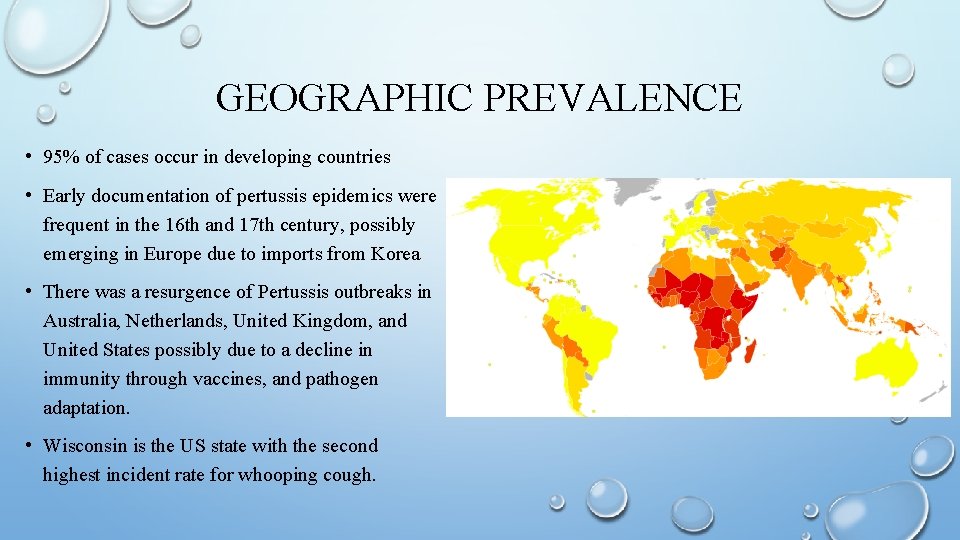 GEOGRAPHIC PREVALENCE

• 95% of cases occur in developing countries

• Early documentation of pertussis epidemics were frequent in the 16th and 17th century, possibly emerging in Europe due to imports from Korea

• There was a resurgence of Pertussis outbreaks in Australia, Netherlands, United Kingdom, and United States possibly due to a decline in immunity through vaccines, and pathogen adaptation.

• Wisconsin is the US state with the second highest incident rate for whooping cough.